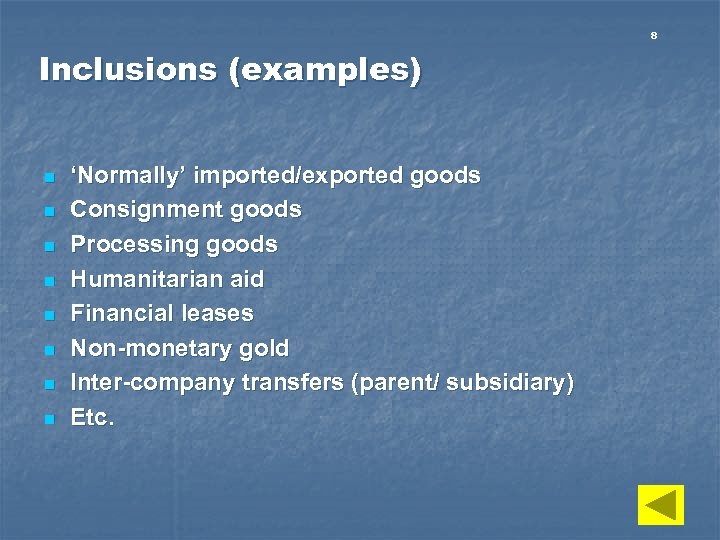 8

Inclusions (examples)

- ‘Normally’ imported/exported goods
- Consignment goods
- Processing goods
- Humanitarian aid
- Financial leases
- Non-monetary gold
- Inter-company transfers (parent/ subsidiary)
- Etc.